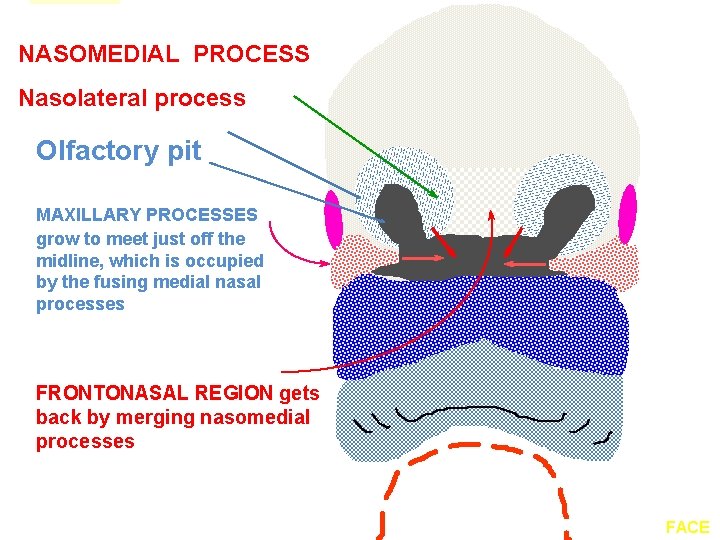 NASOMEDIAL PROCESS

Nasolateral process

Olfactory pit

MAXILLARY PROCESSES grow to meet just off the midline, which is occupied by the fusing medial nasal processes

FRONTONASAL REGION gets back by merging nasomedial processes

FACE